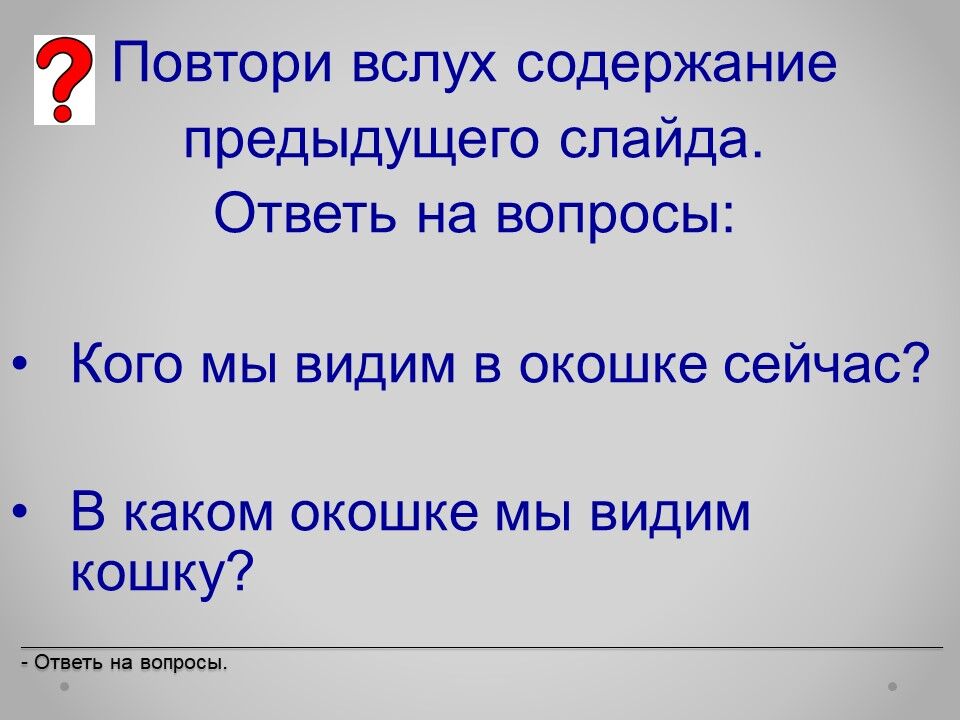 ?

Повтори вслух содержание предыдущего слайда.
Ответь на вопросы:

• Кого мы видим в окошке сейчас?

• В каком окошке мы видим кошку?

- Ответь на вопросы.